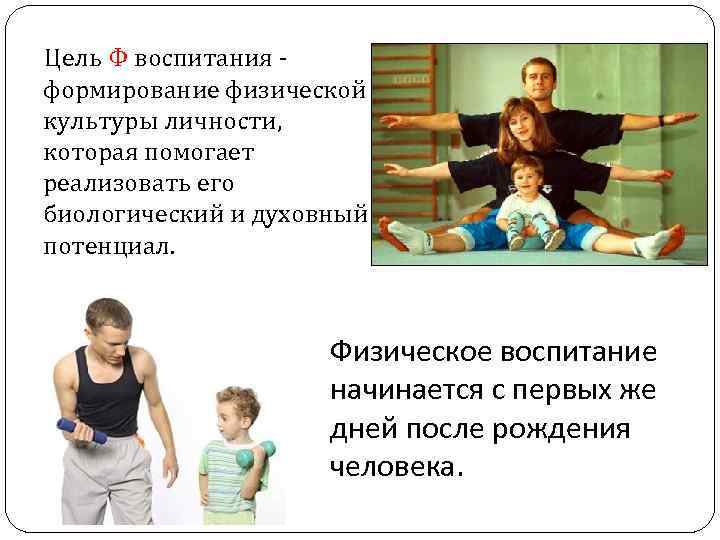 Цель Ф воспитания - формирование физической культуры личности, которая помогает реализовать его биологический и духовный потенциал.

Физическое воспитание начинается с первых же дней после рождения человека.